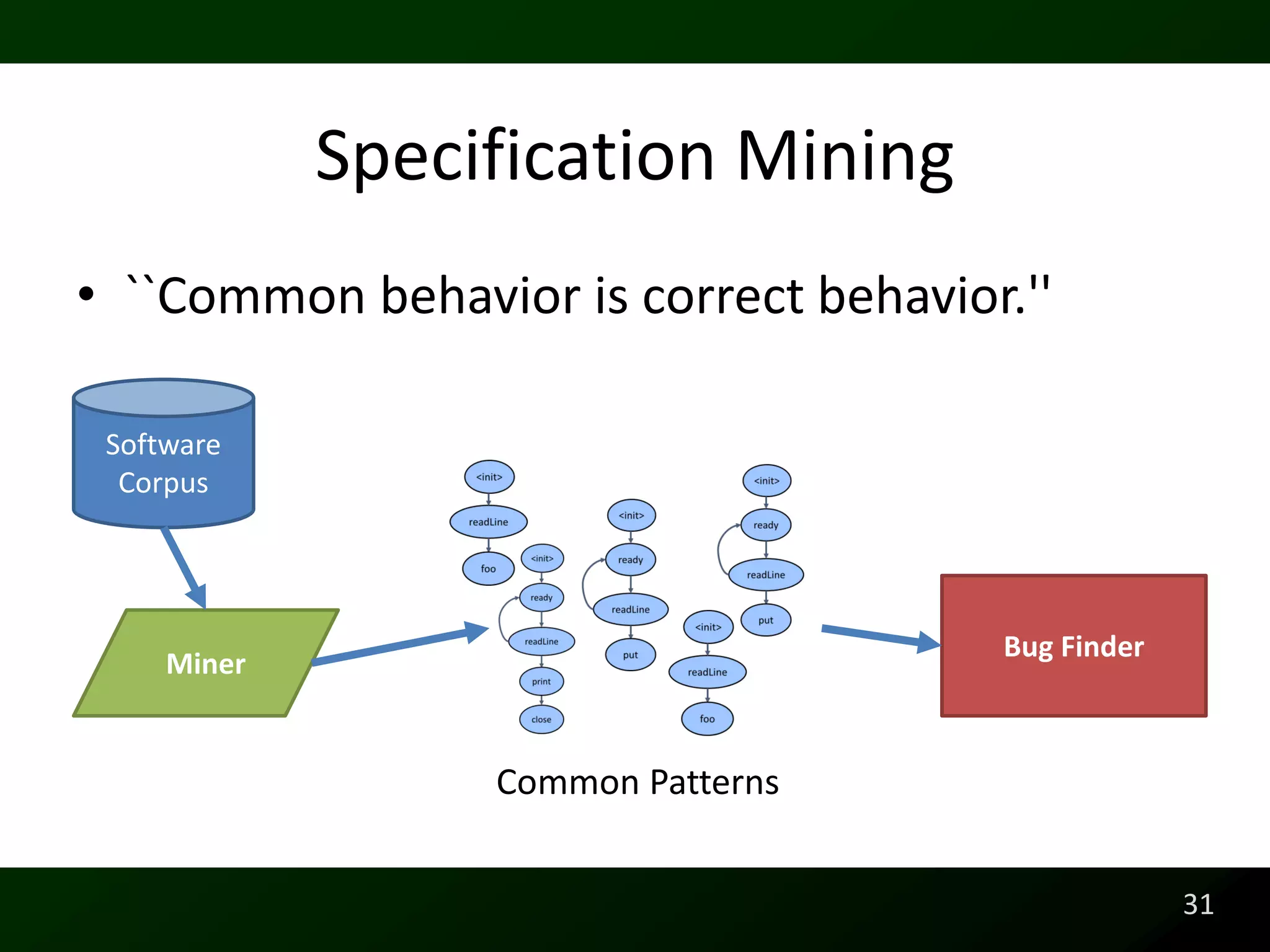 Specification Mining

• ``Common behavior is correct behavior.''

Software Corpus

Miner

<init>
readLine
foo

<init>
ready
readLine
print
close

<init>
ready
readLine
put

<init>
readLine
foo

<init>
ready
readLine
put

Bug Finder

Common Patterns

31